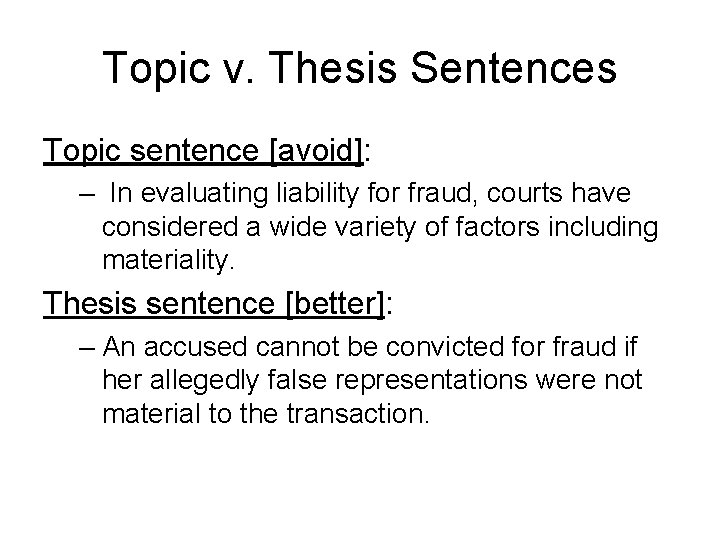 Topic v. Thesis Sentences

Topic sentence [avoid]:

– In evaluating liability for fraud, courts have considered a wide variety of factors including materiality.

Thesis sentence [better]:

– An accused cannot be convicted for fraud if her allegedly false representations were not material to the transaction.